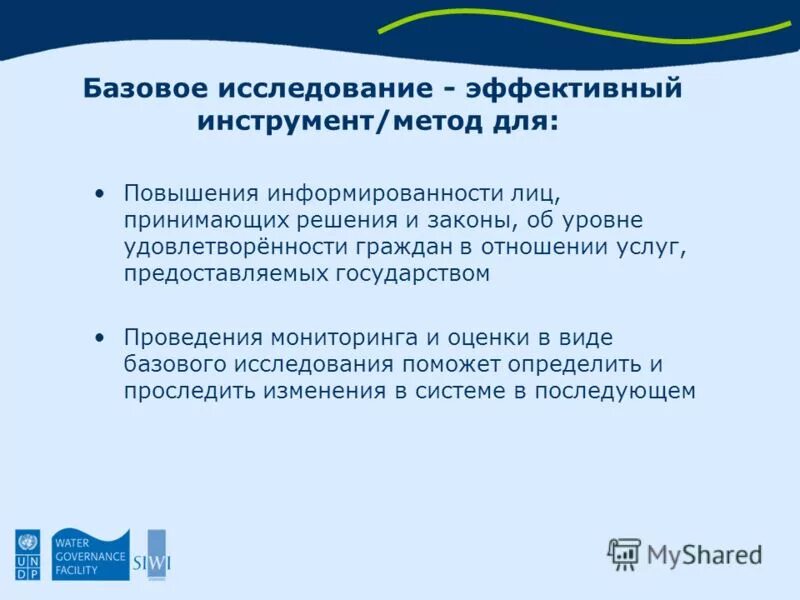 Базовое исследование - эффективный инструмент/метод для:

• Повышения информированности лиц, принимающих решения и законы, об уровне удовлетворённости граждан в отношении услуг, предоставляемых государством

• Проведения мониторинга и оценки в виде базового исследования поможет определить и проследить изменения в системе в последующем

U N D P

WATER GOVERNANCE FACILITY

SIWI

MyShared